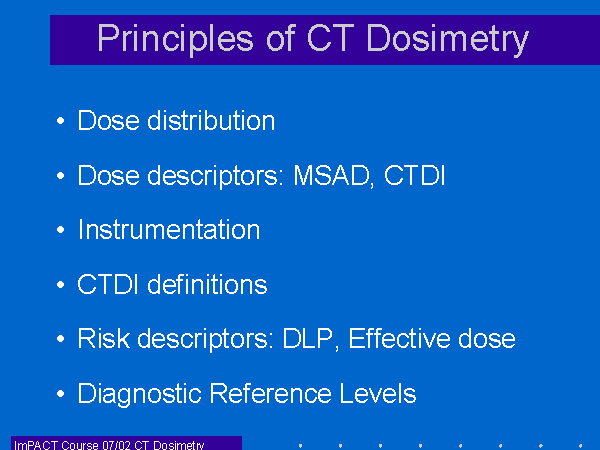 Principles of CT Dosimetry

• Dose distribution

• Dose descriptors: MSAD, CTDI

• Instrumentation

• CTDI definitions

• Risk descriptors: DLP, Effective dose

• Diagnostic Reference Levels

ImPACT Course 07/02 CT Dosimetry